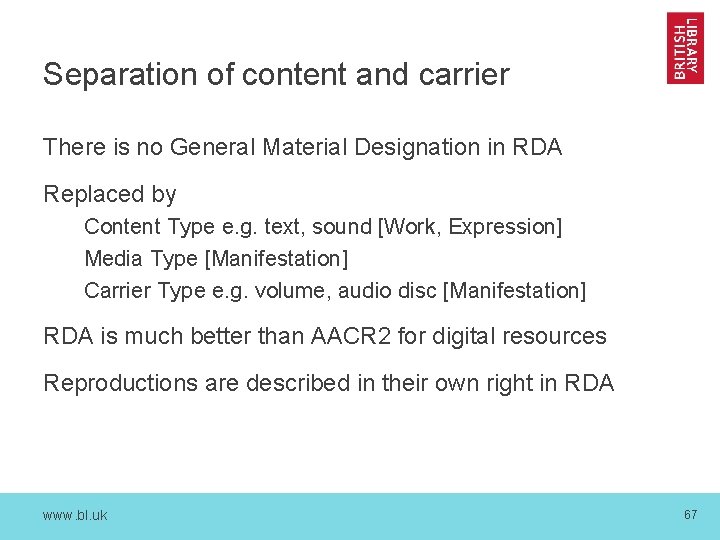 BRITISH LIBRARY

Separation of content and carrier

There is no General Material Designation in RDA

Replaced by

Content Type e.g. text, sound [Work, Expression]

Media Type [Manifestation]

Carrier Type e.g. volume, audio disc [Manifestation]

RDA is much better than AACR2 for digital resources

Reproductions are described in their own right in RDA

www.bl.uk

67